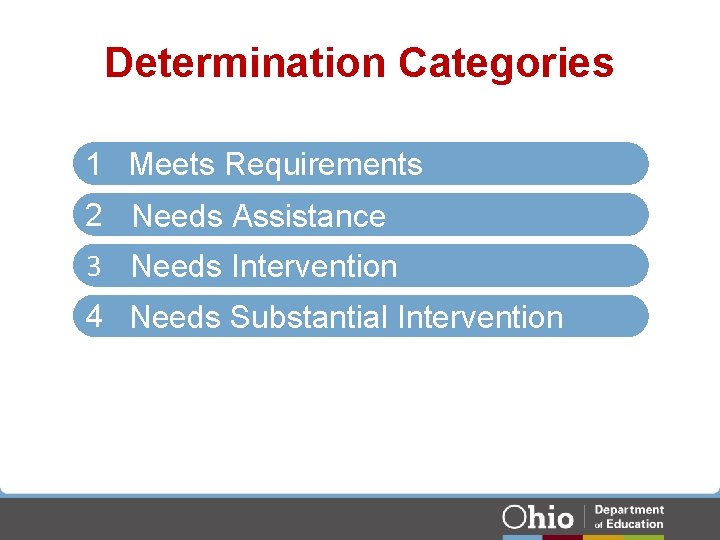 Determination Categories

1 Meets Requirements

2 Needs Assistance

3 Needs Intervention

4 Needs Substantial Intervention

Ohio Department of Education